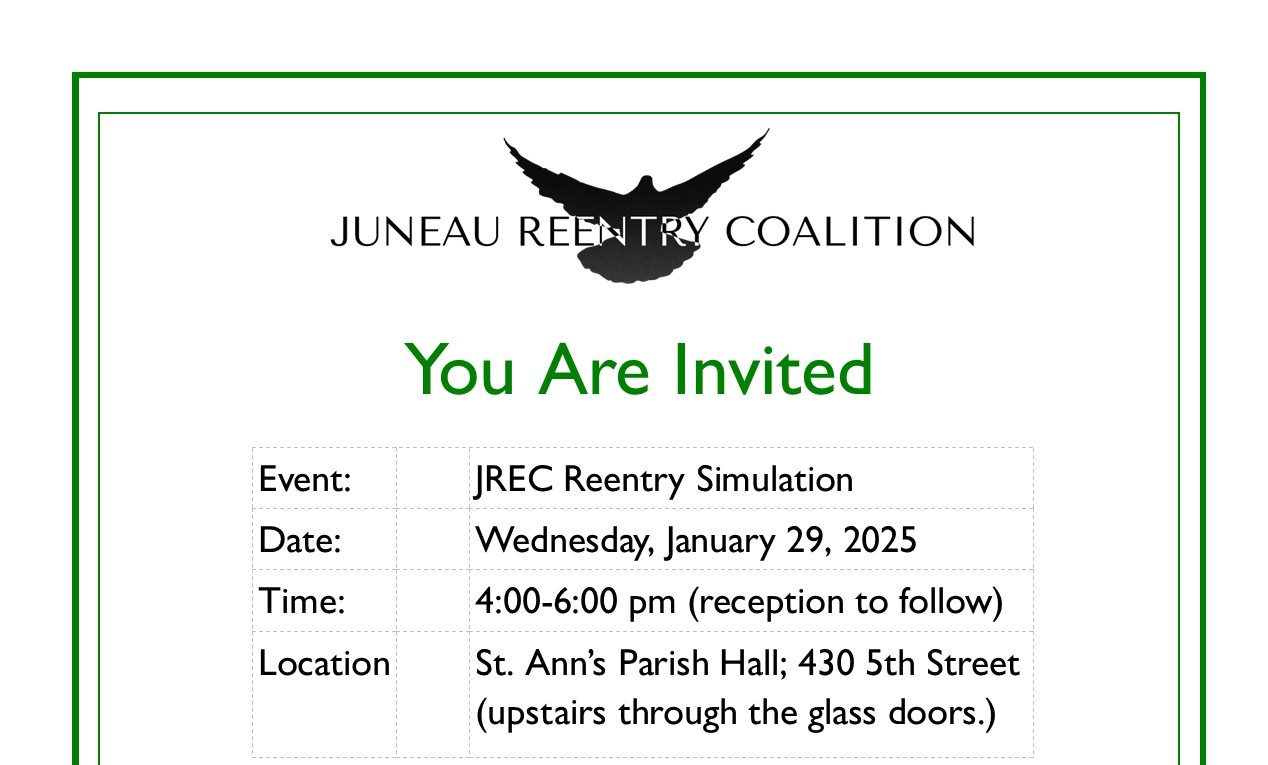 JUNEAU REENTRY COALITION

You Are Invited

| Event: | | JREC Reentry Simulation |
|---|---|---|
| Date: | | Wednesday, January 29, 2025 |
| Time: | | 4:00-6:00 pm (reception to follow) |
| Location | | St. Ann's Parish Hall; 430 5th Street (upstairs through the glass doors.) |